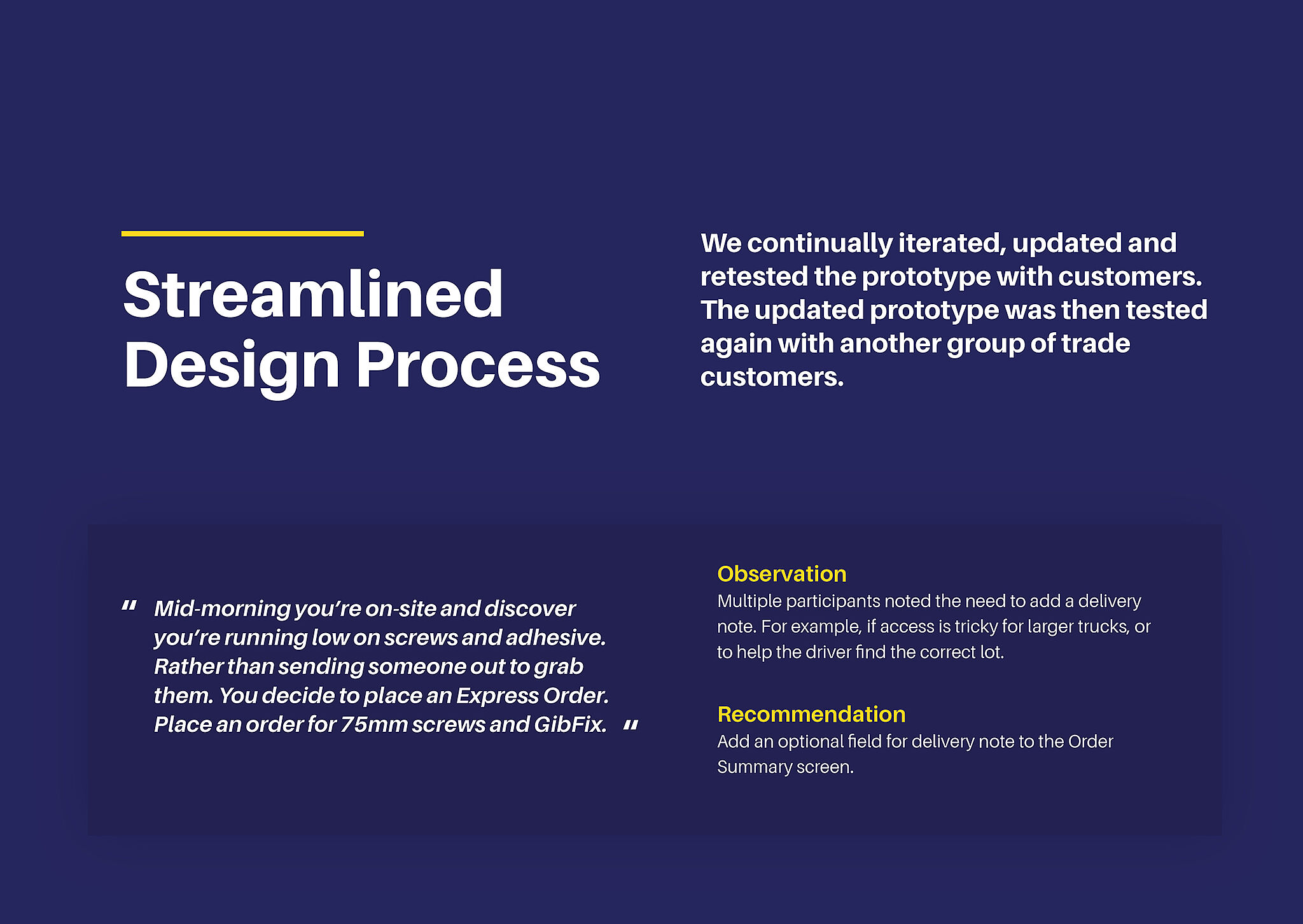 Streamlined Design Process

We continually iterated, updated and retested the prototype with customers. The updated prototype was then tested again with another group of trade customers.

" Mid-morning you're on-site and discover you're running low on screws and adhesive. Rather than sending someone out to grab them. You decide to place an Express Order. Place an order for 75mm screws and GibFix. "

Observation
Multiple participants noted the need to add a delivery note. For example, if access is tricky for larger trucks, or to help the driver find the correct lot.

Recommendation
Add an optional field for delivery note to the Order Summary screen.